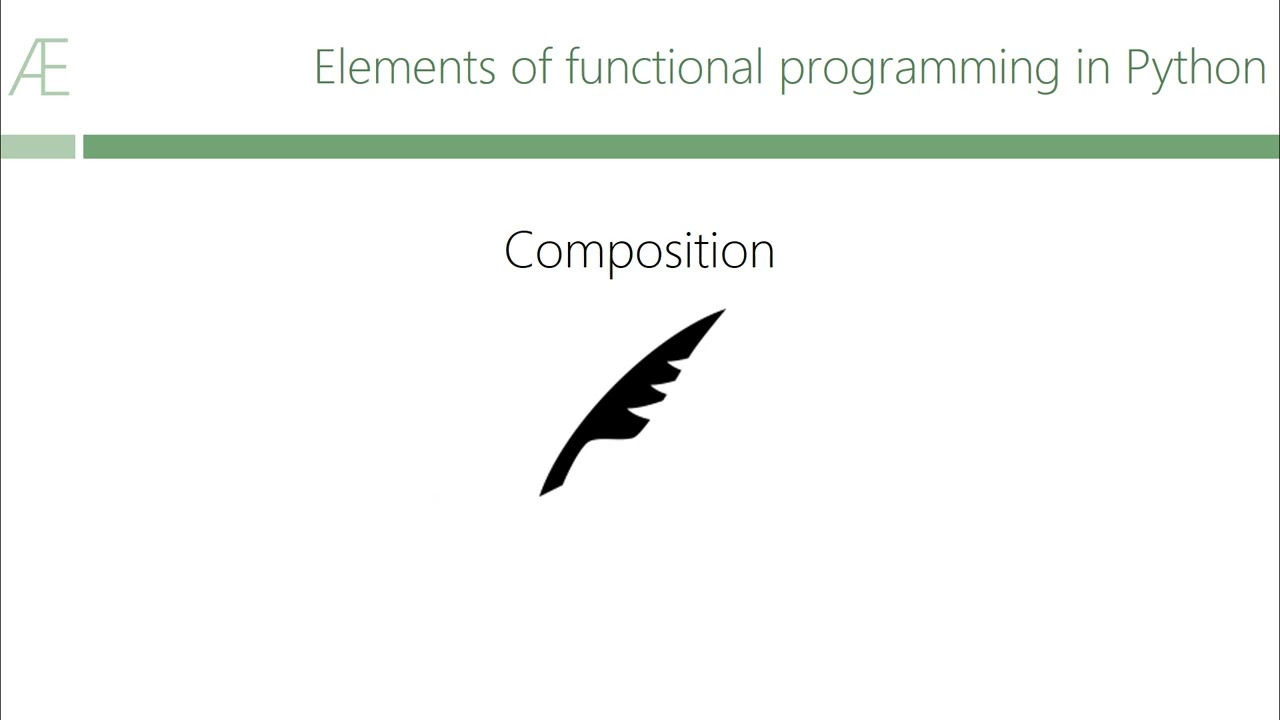 Æ

Elements of functional programming in Python

Composition